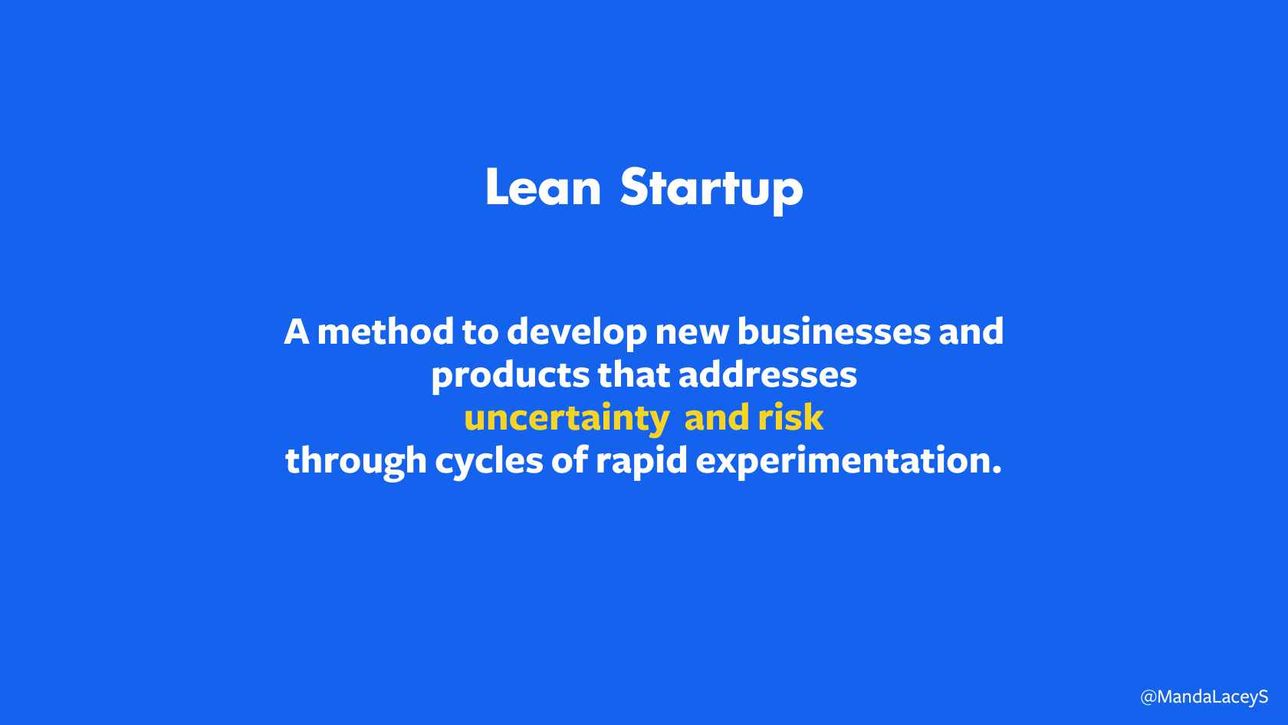 Lean Startup

A method to develop new businesses and products that addresses uncertainty and risk through cycles of rapid experimentation.

@MandaLaceyS